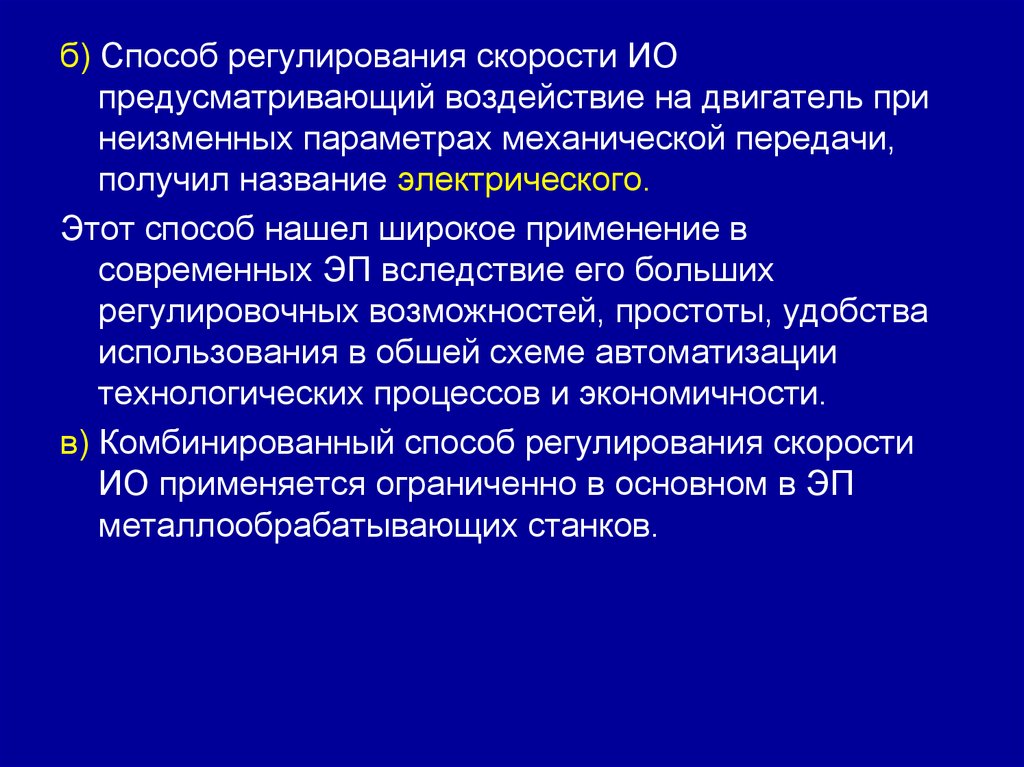 б) Способ регулирования скорости ИО предусматривающий воздействие на двигатель при неизменных параметрах механической передачи, получил название электрического.

Этот способ нашел широкое применение в современных ЭП вследствие его больших регулировочных возможностей, простоты, удобства использования в обшей схеме автоматизации технологических процессов и экономичности.

в) Комбинированный способ регулирования скорости ИО применяется ограниченно в основном в ЭП металлообрабатывающих станков.